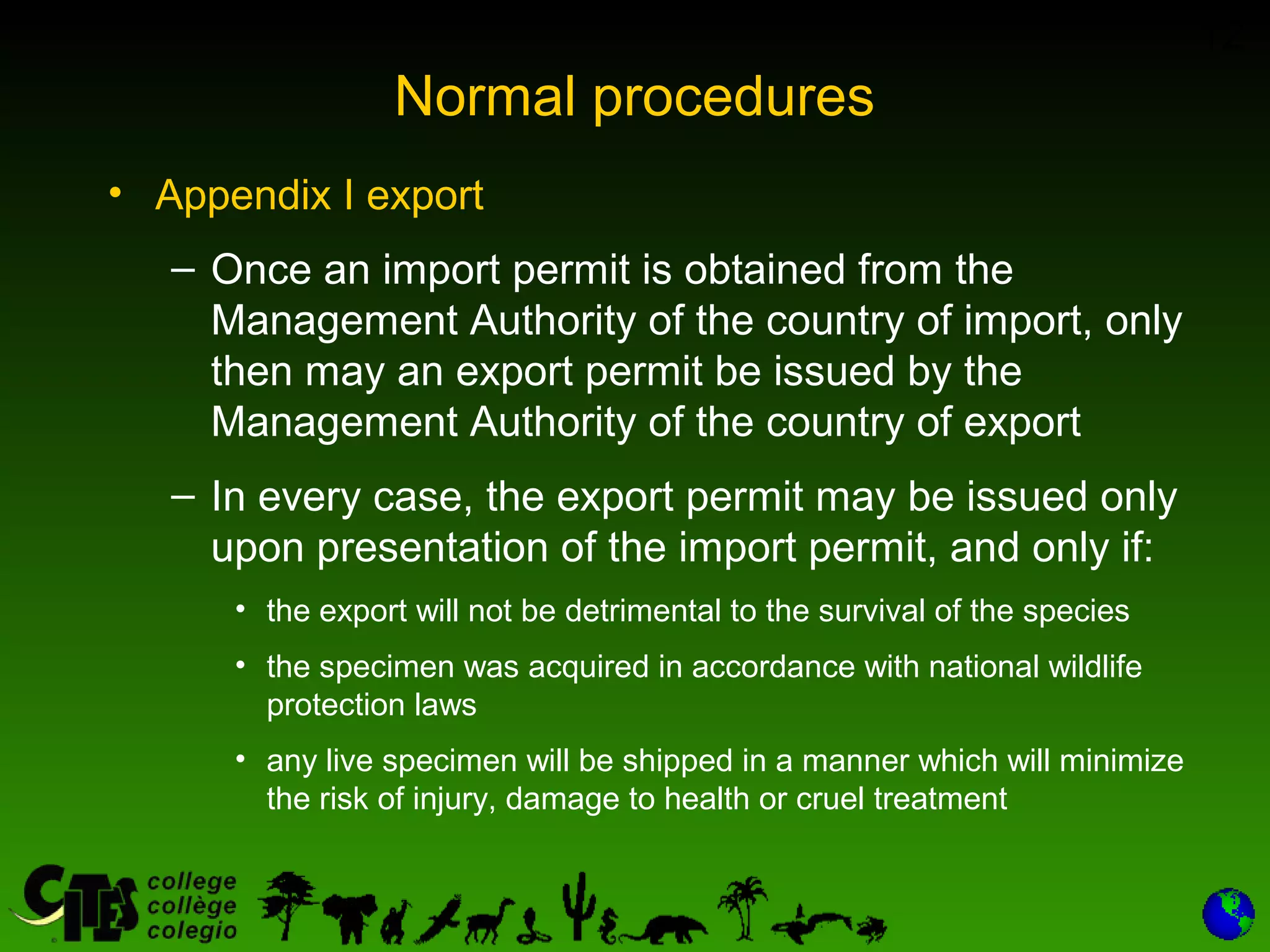 Normal procedures

• Appendix I export

– Once an import permit is obtained from the Management Authority of the country of import, only then may an export permit be issued by the Management Authority of the country of export

– In every case, the export permit may be issued only upon presentation of the import permit, and only if:

• the export will not be detrimental to the survival of the species

• the specimen was acquired in accordance with national wildlife protection laws

• any live specimen will be shipped in a manner which will minimize the risk of injury, damage to health or cruel treatment

CITES college collège colegio